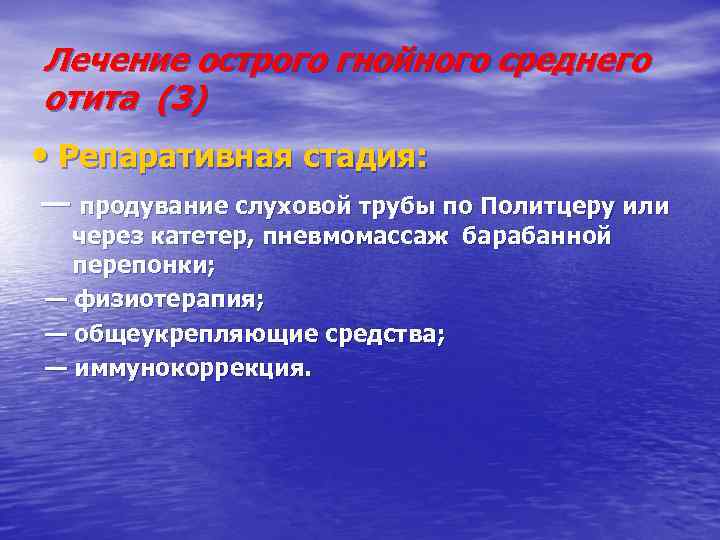 Лечение острого гнойного среднего отита (3)

• Репаративная стадия:

— продувание слуховой трубы по Политцеру или через катетер, пневмомассаж барабанной перепонки;

— физиотерапия;

— общеукрепляющие средства;

— иммунокоррекция.